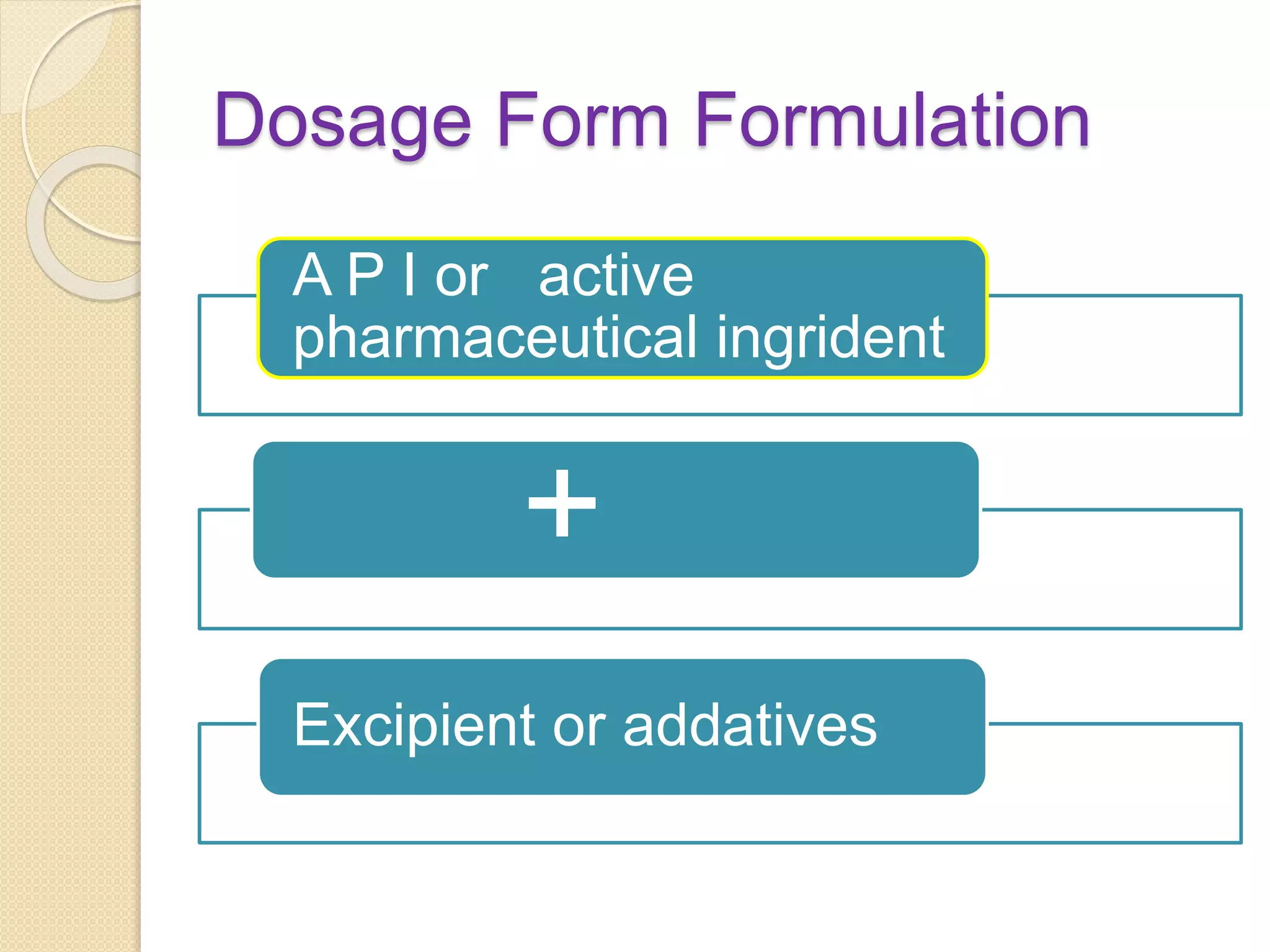 Dosage Form Formulation

A P I or active pharmaceutical ingrident

+

Excipient or addatives